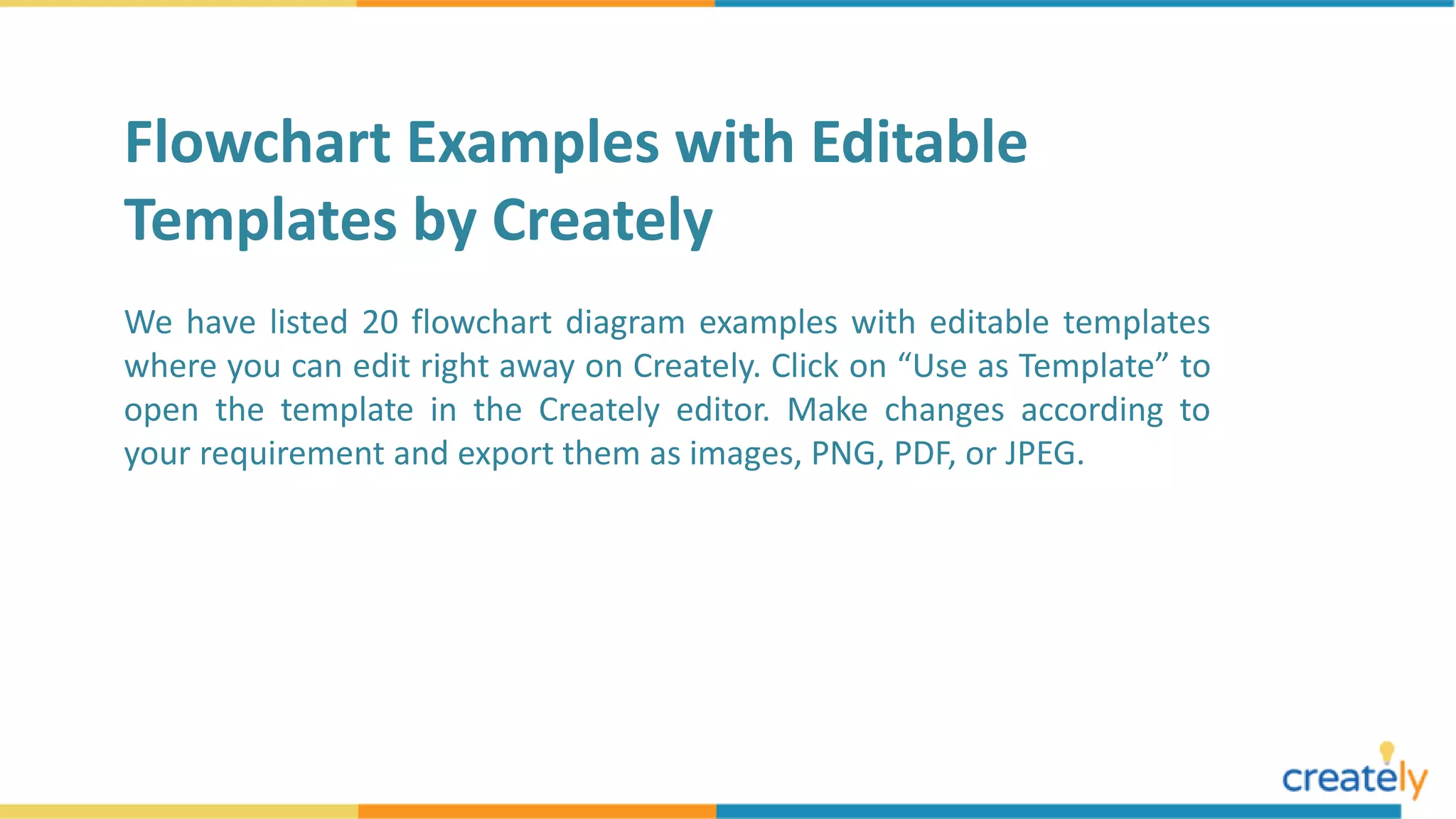 Flowchart Examples with Editable Templates by Creately

We have listed 20 flowchart diagram examples with editable templates where you can edit right away on Creately. Click on “Use as Template” to open the template in the Creately editor. Make changes according to your requirement and export them as images, PNG, PDF, or JPEG.

creately